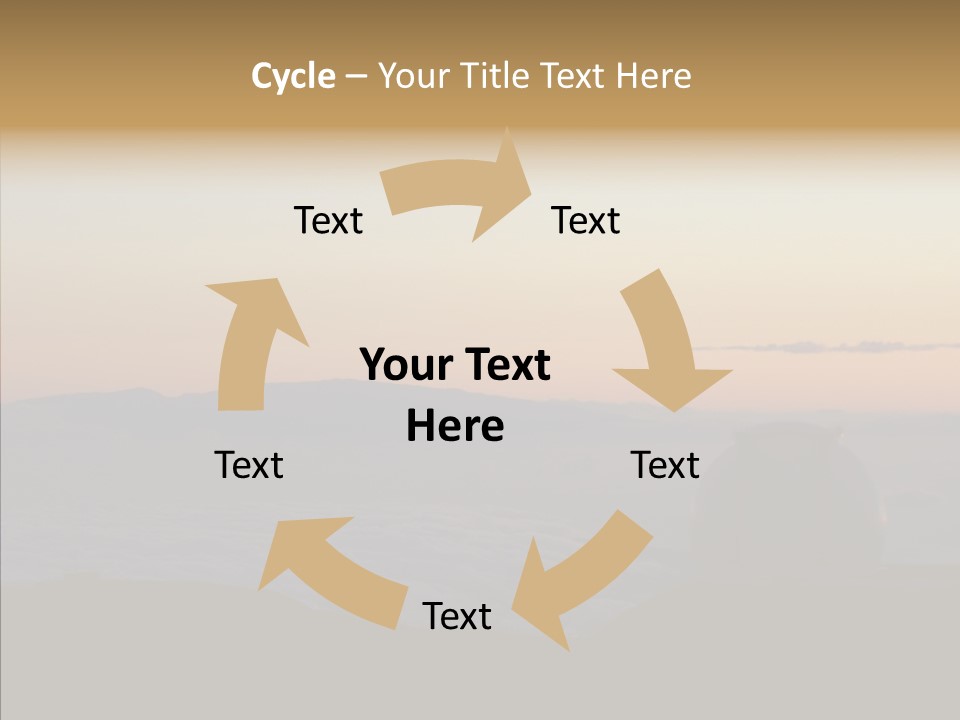 Cycle – Your Title Text Here

Text

Text

Your Text Here

Text

Text

Text